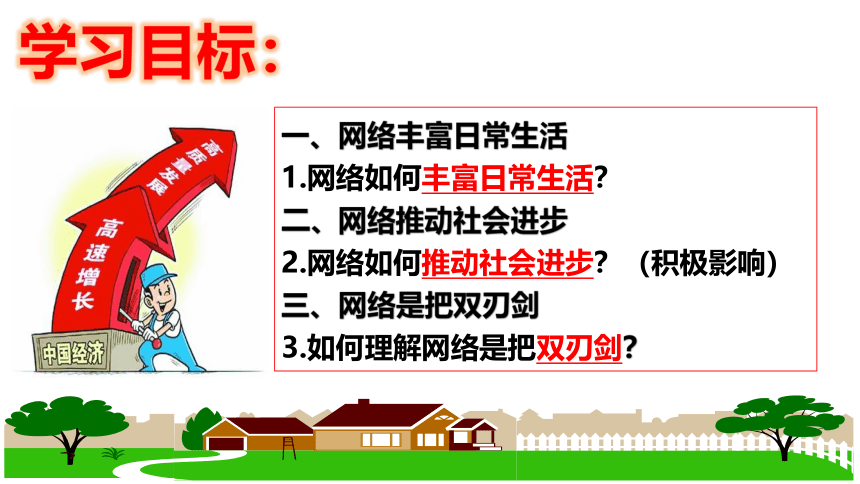 学习目标：

高质量发展

高速增长

中国经济

一、网络丰富日常生活
1.网络如何丰富日常生活?
二、网络推动社会进步
2.网络如何推动社会进步？（积极影响）
三、网络是把双刃剑
3.如何理解网络是把双刃剑?